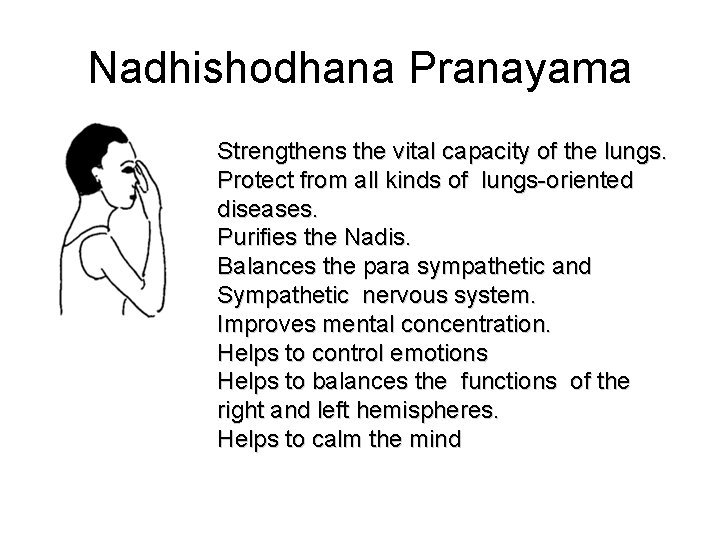 Nadhishodhana Pranayama

Strengthens the vital capacity of the lungs.
Protect from all kinds of lungs-oriented diseases.
Purifies the Nadis.
Balances the para sympathetic and Sympathetic nervous system.
Improves mental concentration.
Helps to control emotions
Helps to balances the functions of the right and left hemispheres.
Helps to calm the mind